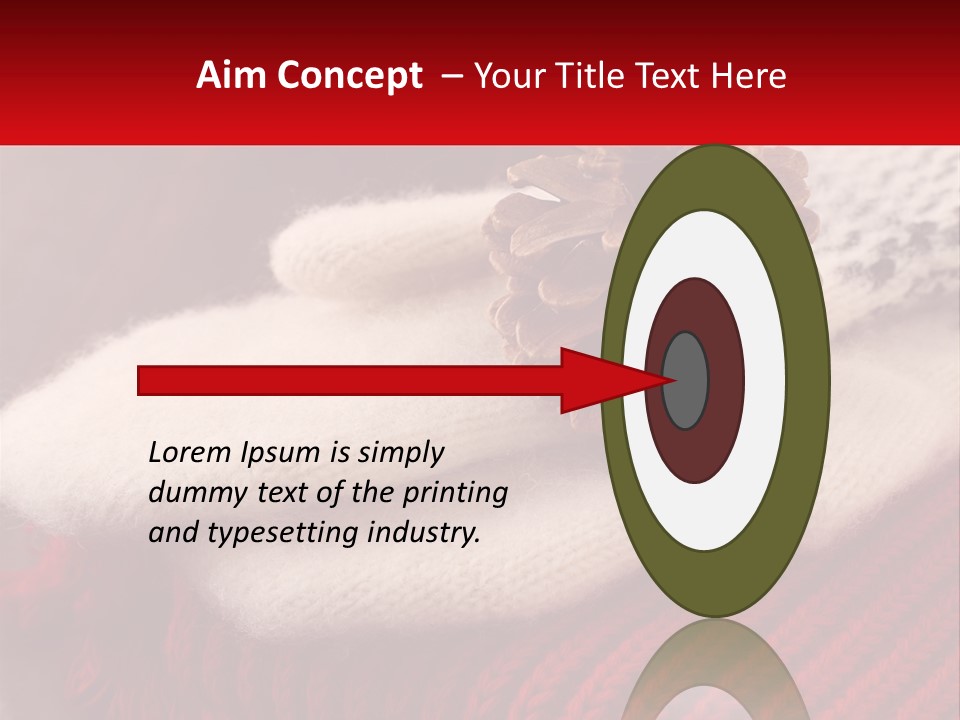 Aim Concept – Your Title Text Here

Lorem Ipsum is simply dummy text of the printing and typesetting industry.